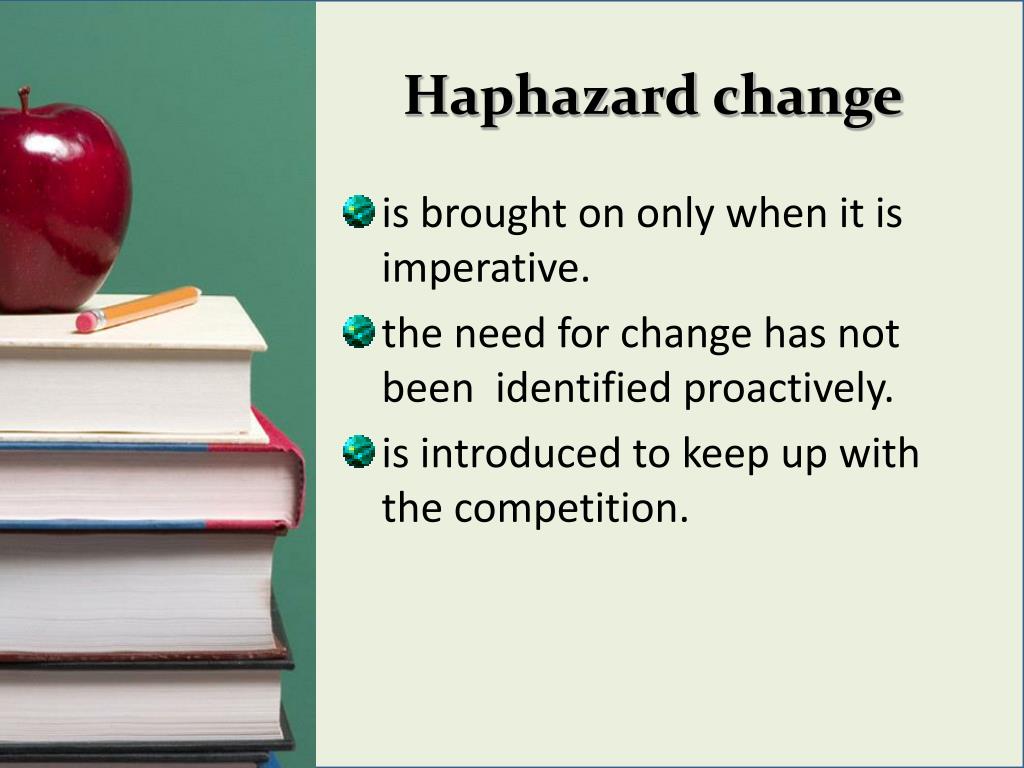 Haphazard change

is brought on only when it is imperative.

the need for change has not been identified proactively.

is introduced to keep up with the competition.